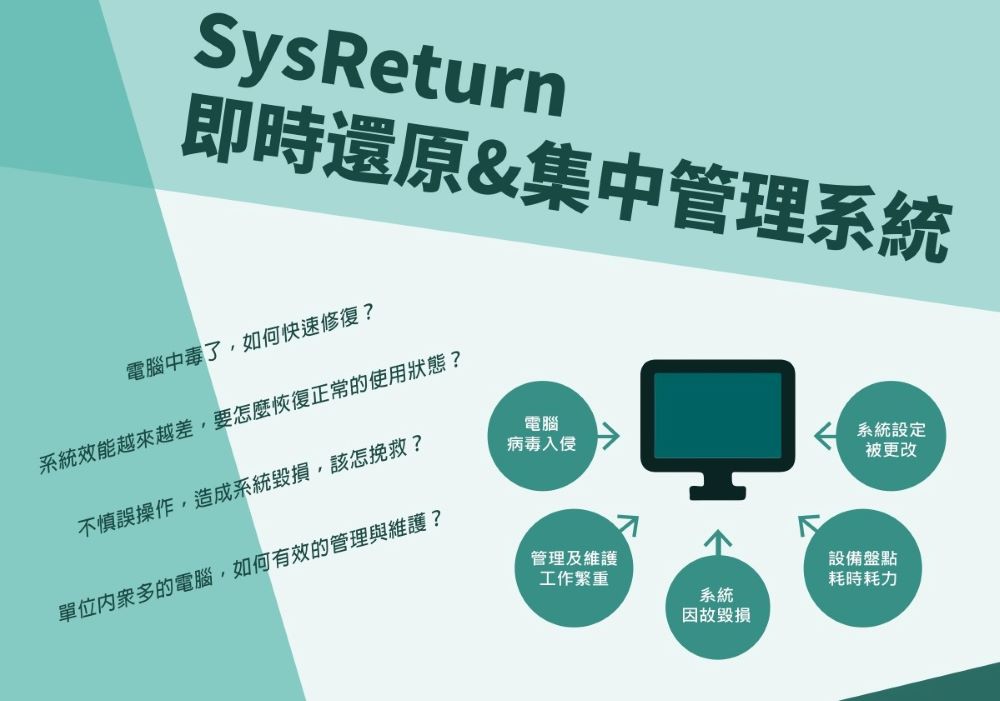 SysReturn
即時還原&集中管理系統

電腦中毒了，如何快速修復？

系統效能越來越差，要怎麼恢復正常的使用狀態？

不慎誤操作，造成系統毀損，該怎挽救？

單位內眾多的電腦，如何有效的管理與維護？

電腦
病毒入侵

系統設定
被更改

管理及維護
工作繁重

系統
因故毀損

設備盤點
耗時耗力